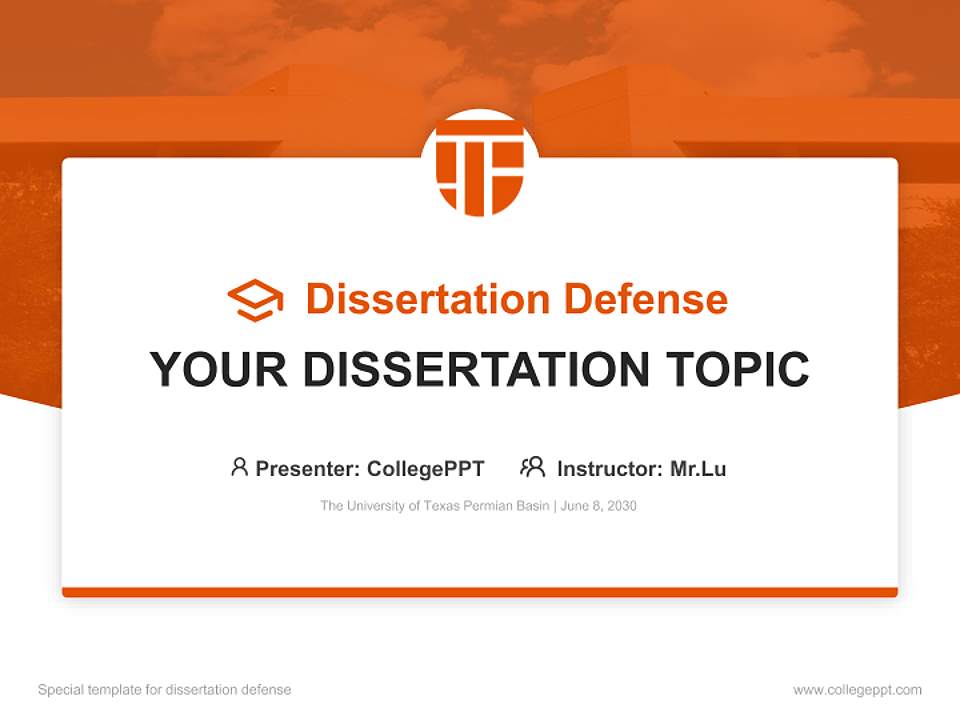 Dissertation Defense

YOUR DISSERTATION TOPIC

Presenter: CollegePPT Instructor: Mr.Lu

The University of Texas Permian Basin | June 8, 2030

Special template for dissertation defense

www.collegeppt.com